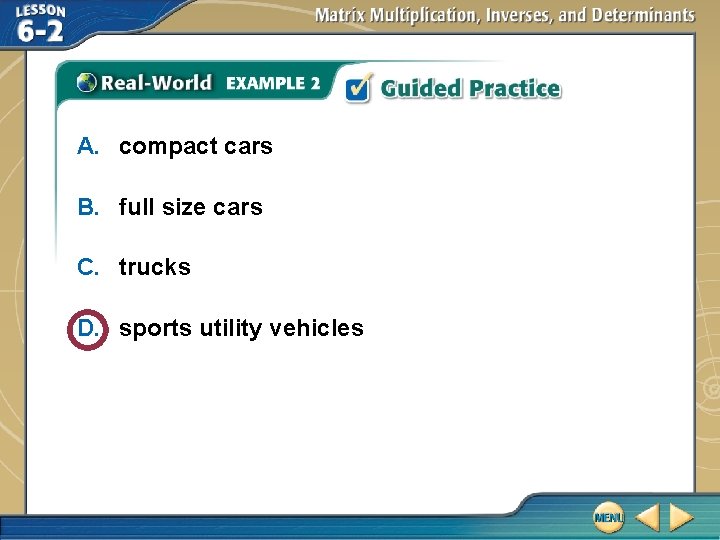 LESSON 6-2

Matrix Multiplication, Inverses, and Determinants

Real-World EXAMPLE 2

Guided Practice

A. compact cars

B. full size cars

C. trucks

D. sports utility vehicles

MENU